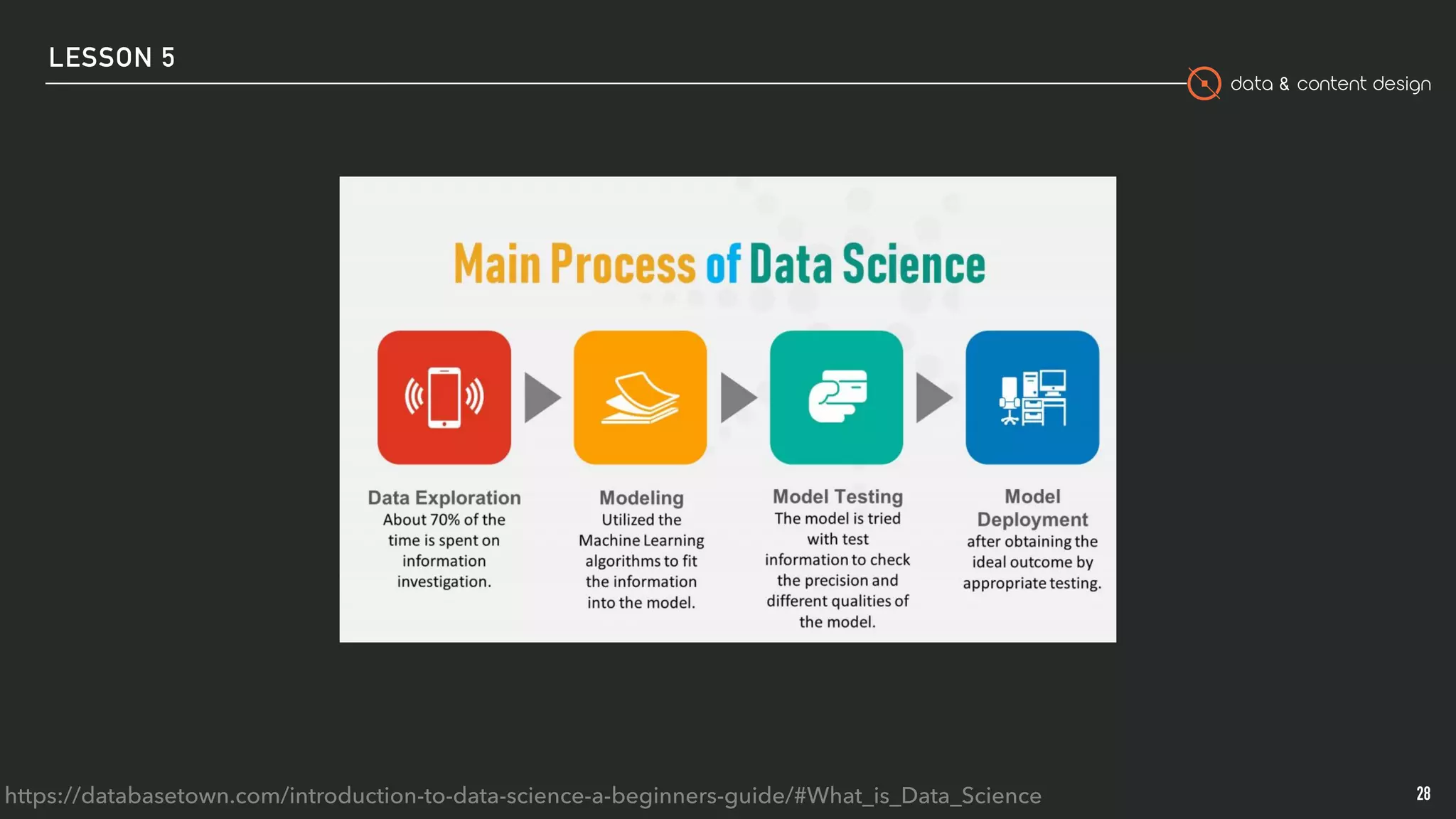 LESSON 5

data & content design

Main Process of Data Science

Data Exploration
About 70% of the time is spent on information investigation.

Modeling
Utilized the Machine Learning algorithms to fit the information into the model.

Model Testing
The model is tried with test information to check the precision and different qualities of the model.

Model Deployment
after obtaining the ideal outcome by appropriate testing.

https://databasetown.com/introduction-to-data-science-a-beginners-guide/#What_is_Data_Science

28